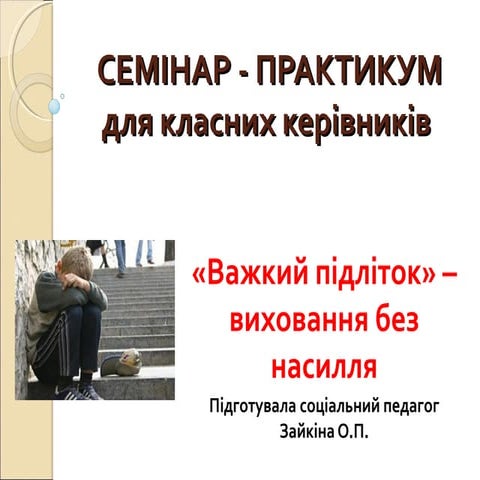 СЕМІНАР - ПРАКТИКУМ
для класних керівників

«Важкий підліток» – виховання без насилля

Підготувала соціальний педагог
Зайкіна О.П.